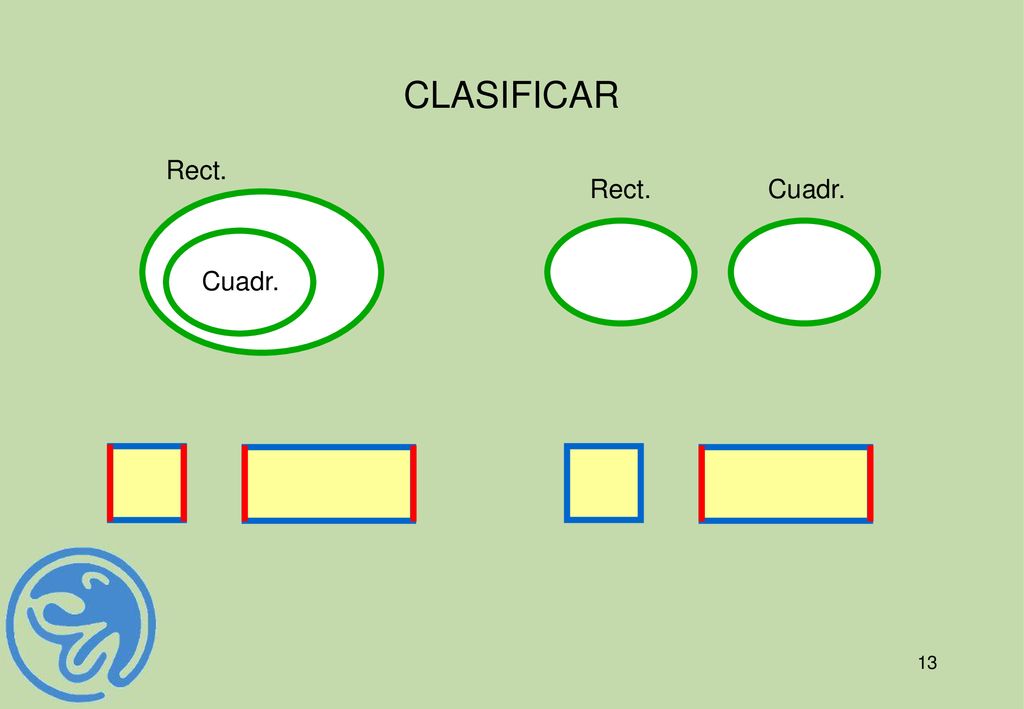 CLASIFICAR

Rect.

Cuadr.

Rect.

Cuadr.

13